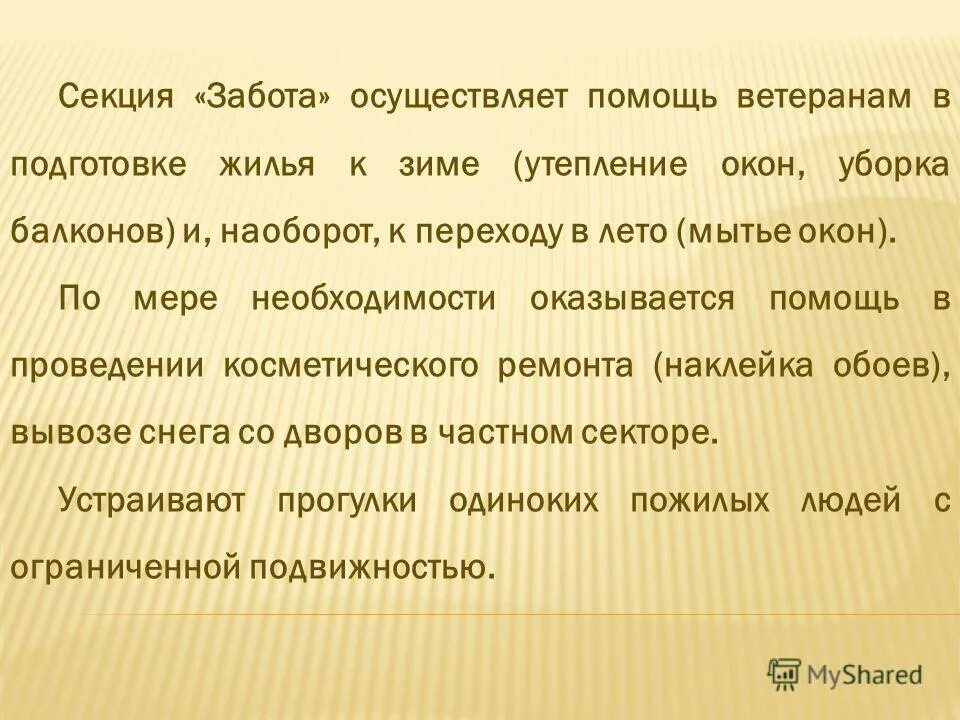 Секция «Забота» осуществляет помощь ветеранам в подготовке жилья к зиме (утепление окон, уборка балконов) и, наоборот, к переходу в лето (мытье окон).

По мере необходимости оказывается помощь в проведении косметического ремонта (наклейка обоев), вывозе снега со дворов в частном секторе.

Устраивают прогулки одиноких пожилых людей с ограниченной подвижностью.

MyShared